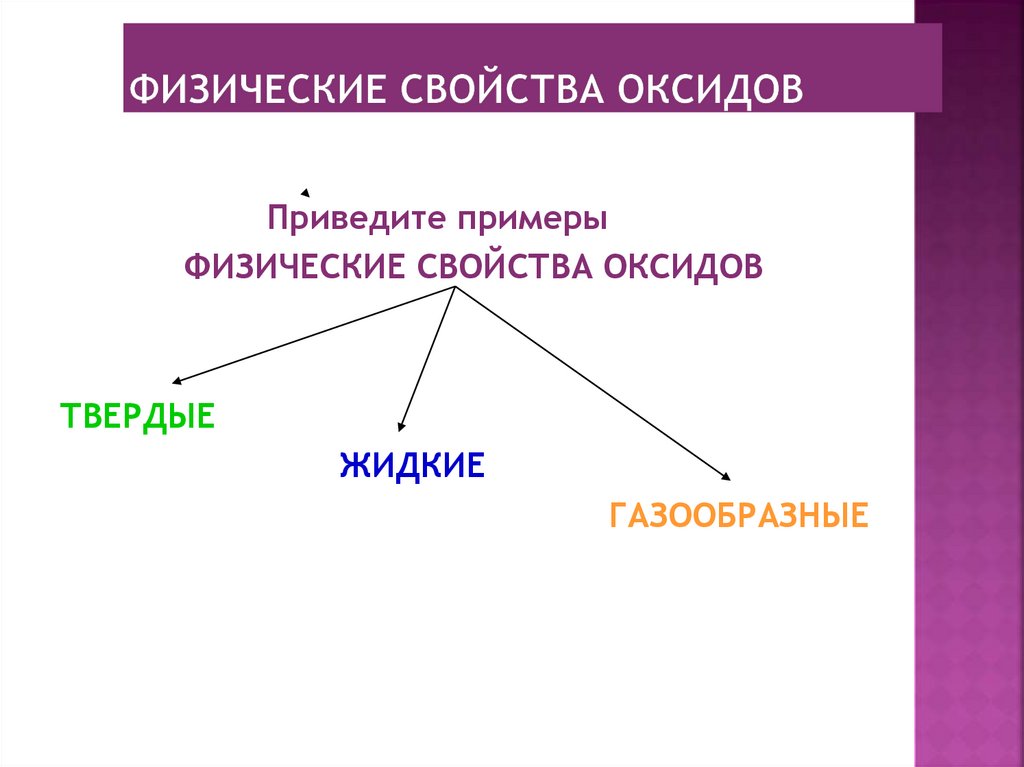 ФИЗИЧЕСКИЕ СВОЙСТВА ОКСИДОВ

Приведите примеры

ФИЗИЧЕСКИЕ СВОЙСТВА ОКСИДОВ

ТВЕРДЫЕ

ЖИДКИЕ

ГАЗООБРАЗНЫЕ